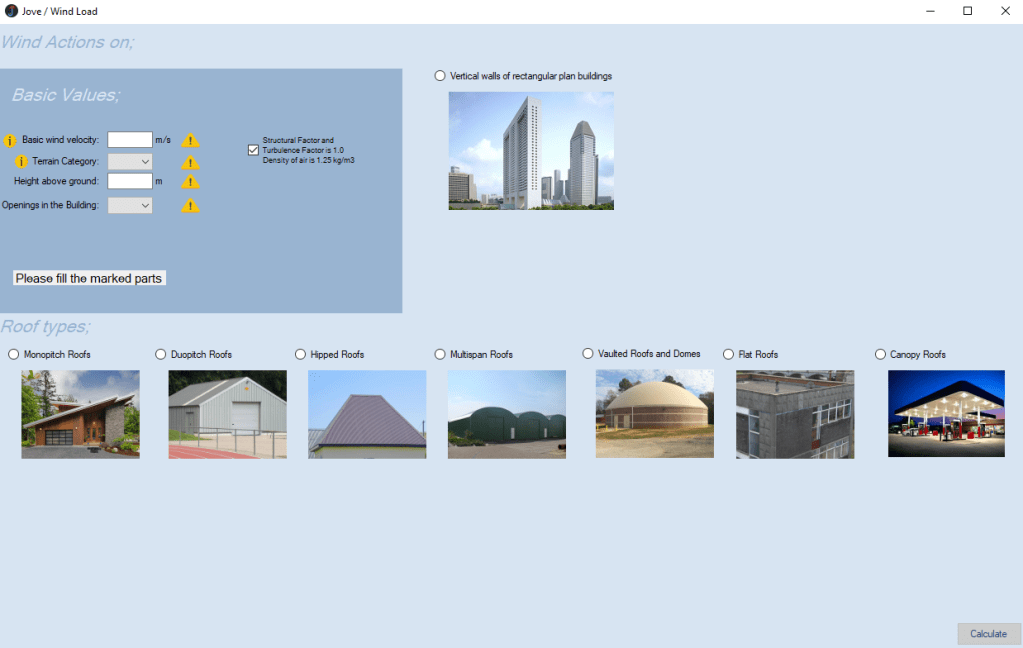 Jove / Wind Load

Wind Actions on;

Basic Values;

Basic wind velocity: m/s

Terrain Category:

Height above ground: m

Openings in the Building:

Structural Factor and Turbulence Factor is 1.0 Density of air is 1.25 kg/m3

Please fill the marked parts

Vertical walls of rectangular plan buildings

Roof types;

Monopitch Roofs

Duopitch Roofs

Hipped Roofs

Multispan Roofs

Vaulted Roofs and Domes

Flat Roofs

Canopy Roofs

Calculate